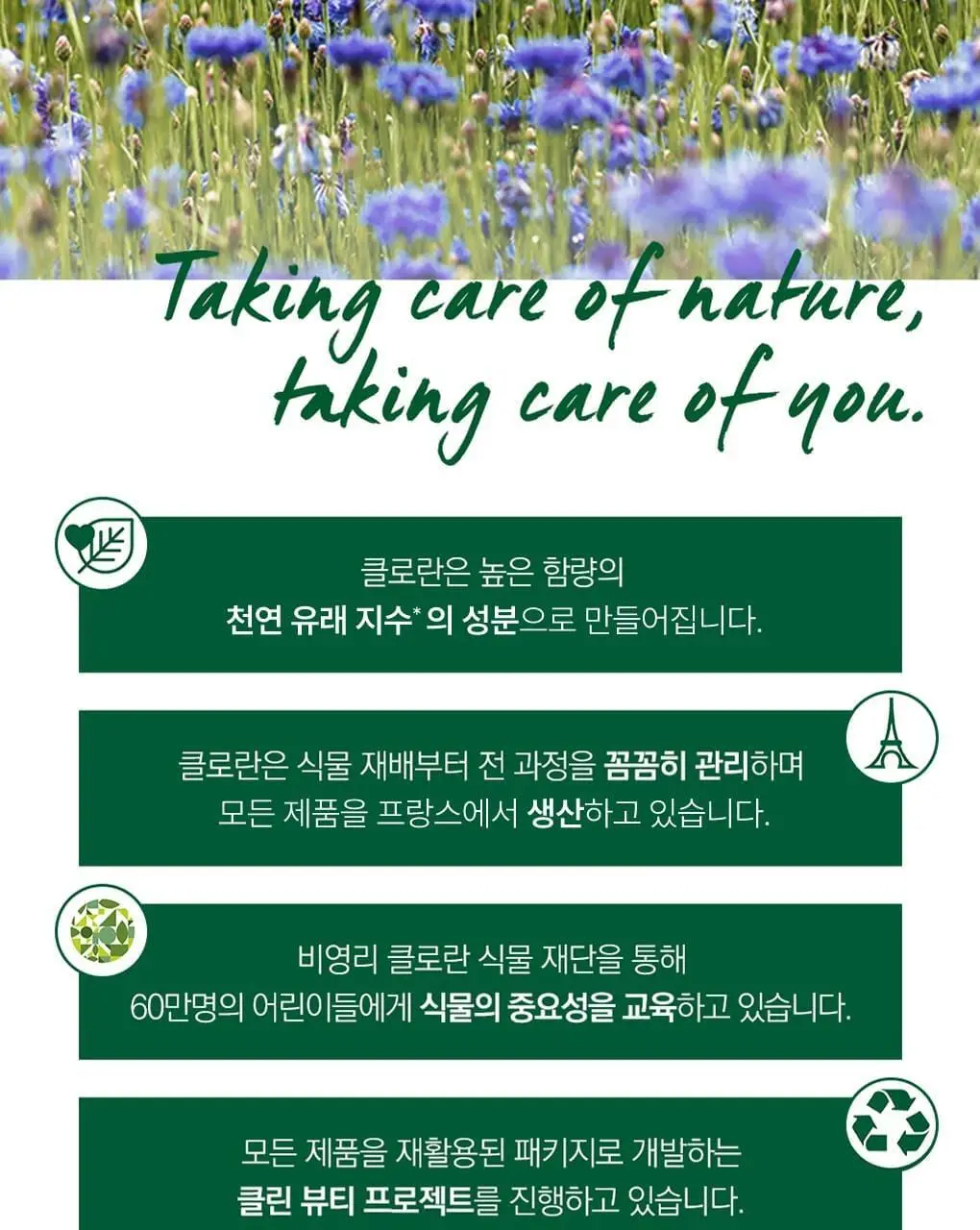 Taking care of nature,
taking care of you.

클로란은 높은 함량의
천연 유래 지수* 의 성분으로 만들어집니다.

클로란은 식물 재배부터 전 과정을 꼼꼼히 관리하며
모든 제품을 프랑스에서 생산하고 있습니다.

비영리 클로란 식물 재단을 통해
60만명의 어린이들에게 식물의 중요성을 교육하고 있습니다.

모든 제품을 재활용된 패키지로 개발하는
클린 뷰티 프로젝트를 진행하고 있습니다.